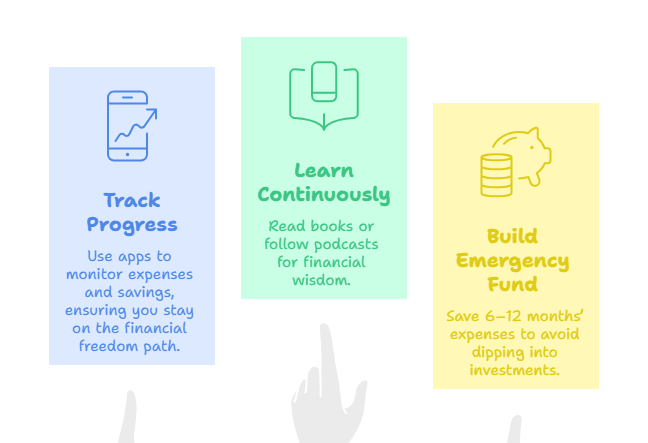 Track Progress

Use apps to monitor expenses and savings, ensuring you stay on the financial freedom path.

Learn Continuously

Read books or follow podcasts for financial wisdom.

Build Emergency Fund

Save 6–12 months' expenses to avoid dipping into investments.